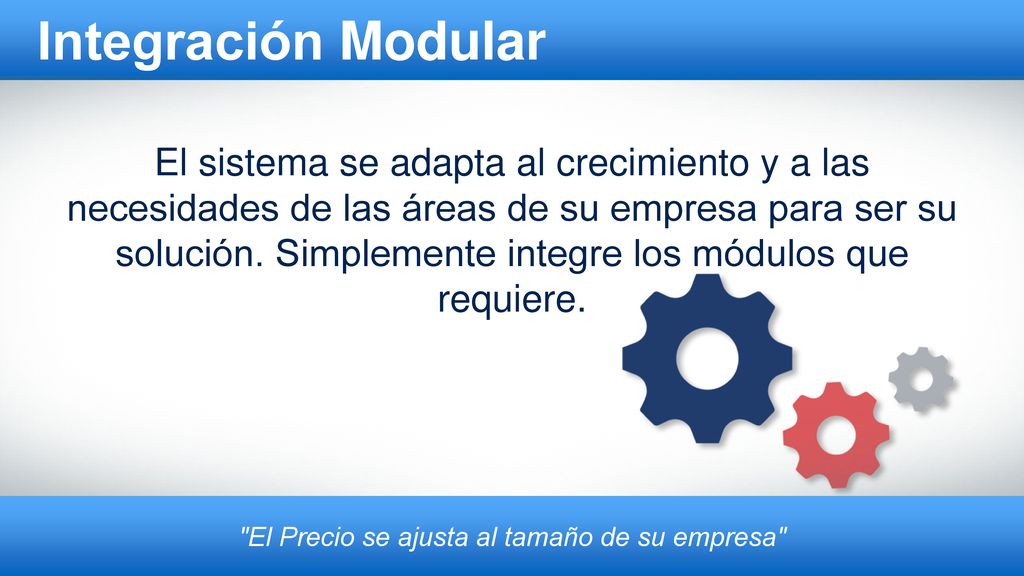 Integración Modular

El sistema se adapta al crecimiento y a las necesidades de las áreas de su empresa para ser su solución. Simplemente integre los módulos que requiere.

"El Precio se ajusta al tamaño de su empresa"